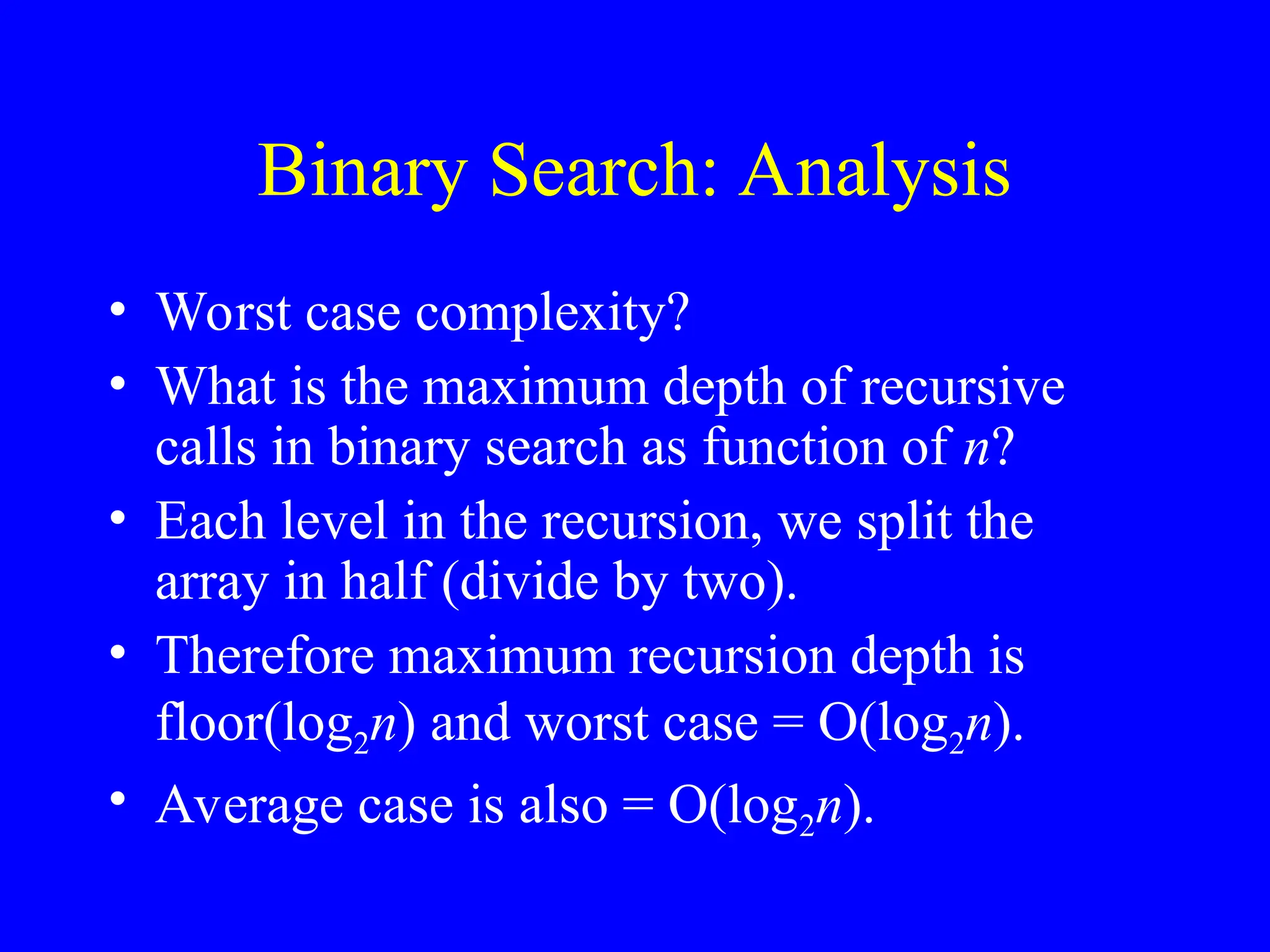 Binary Search: Analysis

• Worst case complexity?
• What is the maximum depth of recursive calls in binary search as function of $n$?
• Each level in the recursion, we split the array in half (divide by two).
• Therefore maximum recursion depth is floor($\log_2 n$) and worst case = O($\log_2 n$).
• Average case is also = O($\log_2 n$).